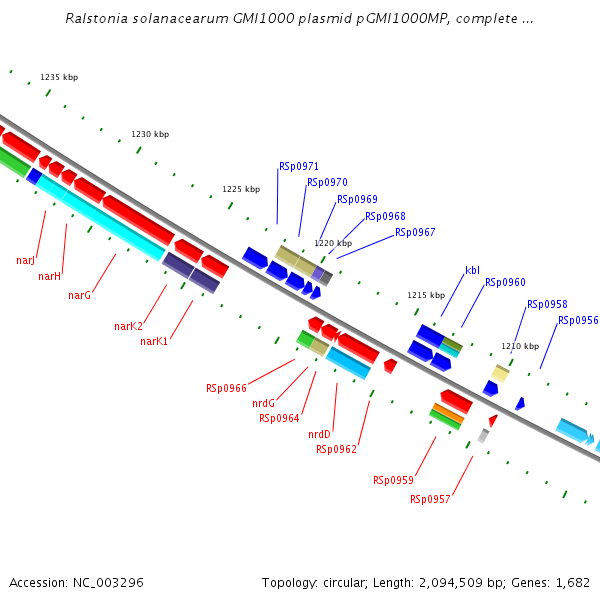 Ralstonia solanacearum GMI1000 plasmid pGMI1000MP, complete ...

1235 kbp

1230 kbp

1225 kbp

1220 kbp

1215 kbp

1210 kbp

RSp0971
RSp0970
RSp0969
RSp0968
RSp0967

kbl
RSp0960
RSp0958
RSp0956

narJ
narH
narG
narK2
narK1

RSp0966
nrdG
RSp0964
nrdD
RSp0962

RSp0959
RSp0957

Accession: NC_003296

Topology: circular; Length: 2,094,509 bp; Genes: 1,682